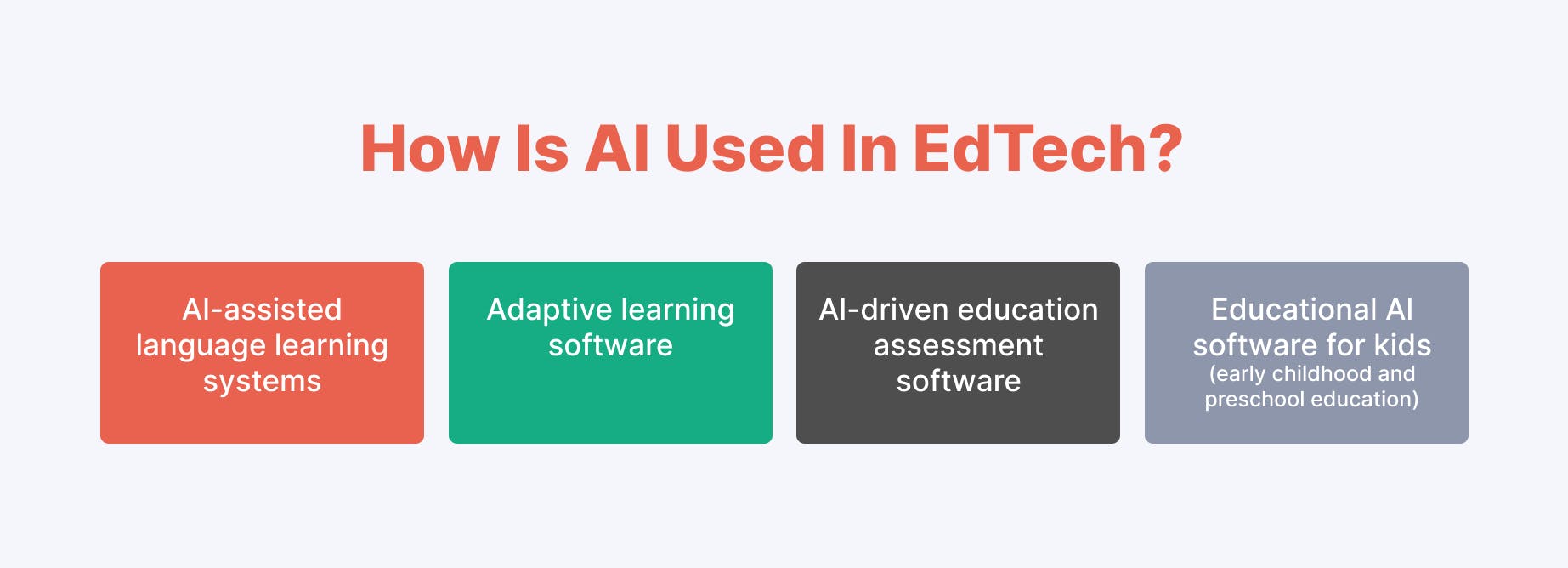 How Is AI Used In EdTech?

AI-assisted language learning systems

Adaptive learning software

AI-driven education assessment software

Educational AI software for kids
(early childhood and preschool education)